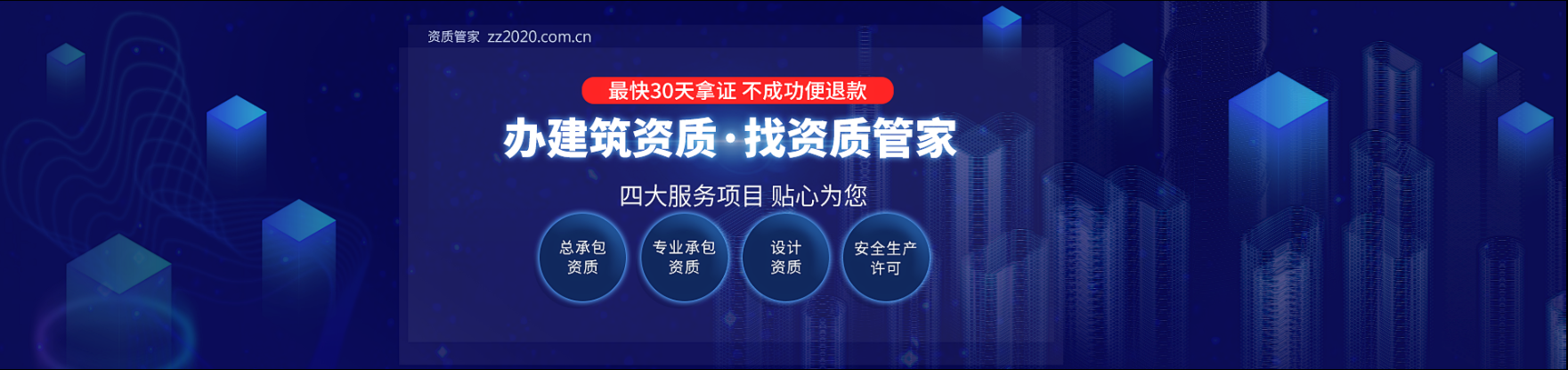 资质管家 zz2020.com.cn

最快30天拿证 不成功便退款

办建筑资质·找资质管家

四大服务项目 贴心为您

总承包资质

专业承包资质

设计资质

安全生产许可